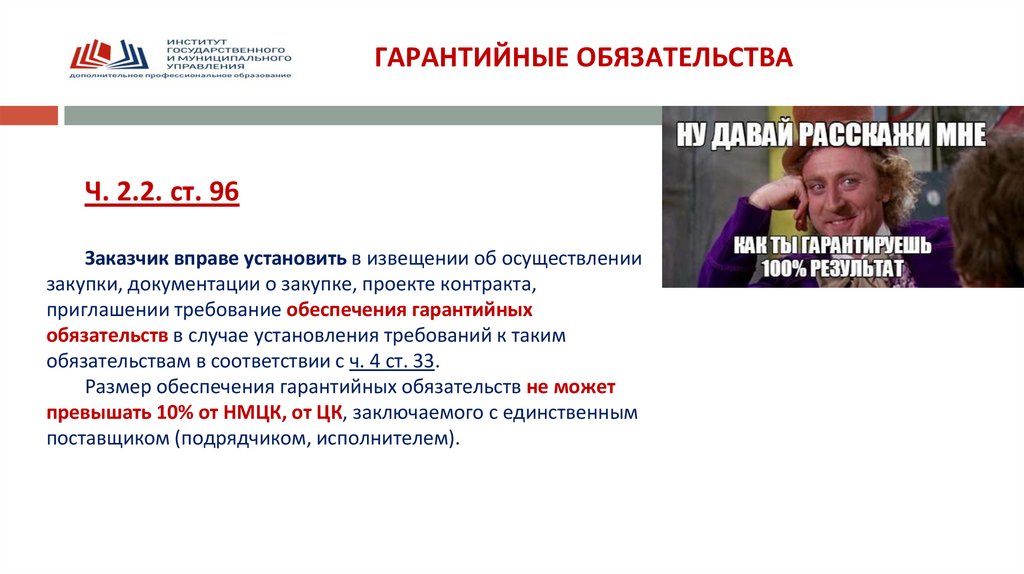 ИНСТИТУТ ГОСУДАРСТВЕННОГО И МУНИЦИПАЛЬНОГО УПРАВЛЕНИЯ
дополнительное профессиональное образование

ГАРАНТИЙНЫЕ ОБЯЗАТЕЛЬСТВА

НУ ДАВАЙ РАССКАЖИ МНЕ

КАК ТЫ ГАРАНТИРУЕШЬ 100% РЕЗУЛЬТАТ

Ч. 2.2. ст. 96

Заказчик вправе установить в извещении об осуществлении закупки, документации о закупке, проекте контракта, приглашении требование обеспечения гарантийных обязательств в случае установления требований к таким обязательствам в соответствии с ч. 4 ст. 33.

Размер обеспечения гарантийных обязательств не может превышать 10% от НМЦК, от ЦК, заключаемого с единственным поставщиком (подрядчиком, исполнителем).